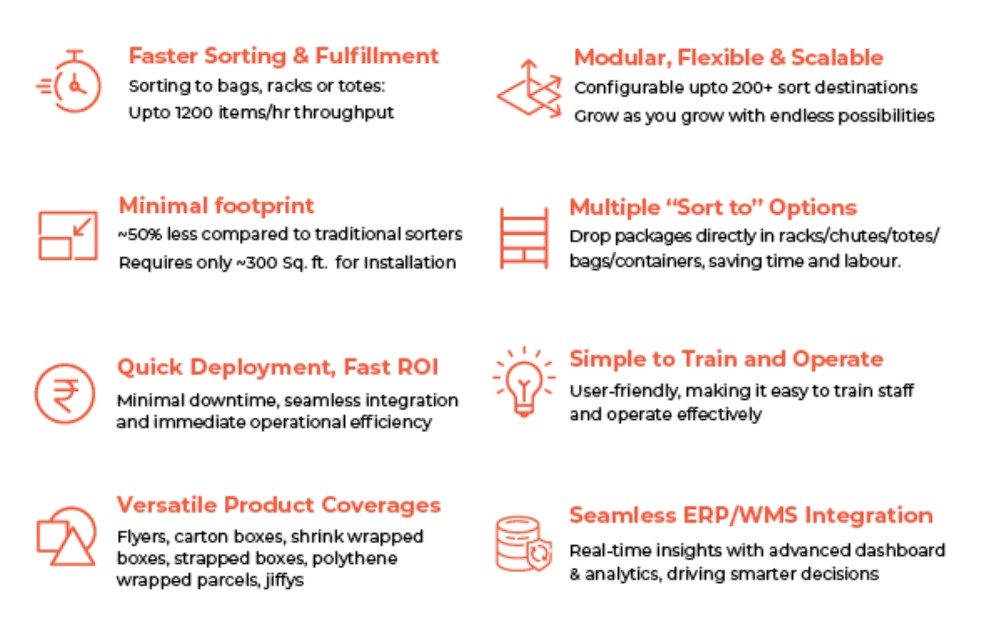 Faster Sorting & Fulfillment
Sorting to bags, racks or totes:
Upto 1200 items/hr throughput

Minimal footprint
~50% less compared to traditional sorters
Requires only ~300 Sq. ft. for Installation

Quick Deployment, Fast ROI
Minimal downtime, seamless integration and immediate operational efficiency

Versatile Product Coverages
Flyers, carton boxes, shrink wrapped boxes, strapped boxes, polythene wrapped parcels, jiffys

Modular, Flexible & Scalable
Configurable upto 200+ sort destinations
Grow as you grow with endless possibilities

Multiple “Sort to” Options
Drop packages directly in racks/chutes/totes/bags/containers, saving time and labour.

Simple to Train and Operate
User-friendly, making it easy to train staff and operate effectively

Seamless ERP/WMS Integration
Real-time insights with advanced dashboard & analytics, driving smarter decisions